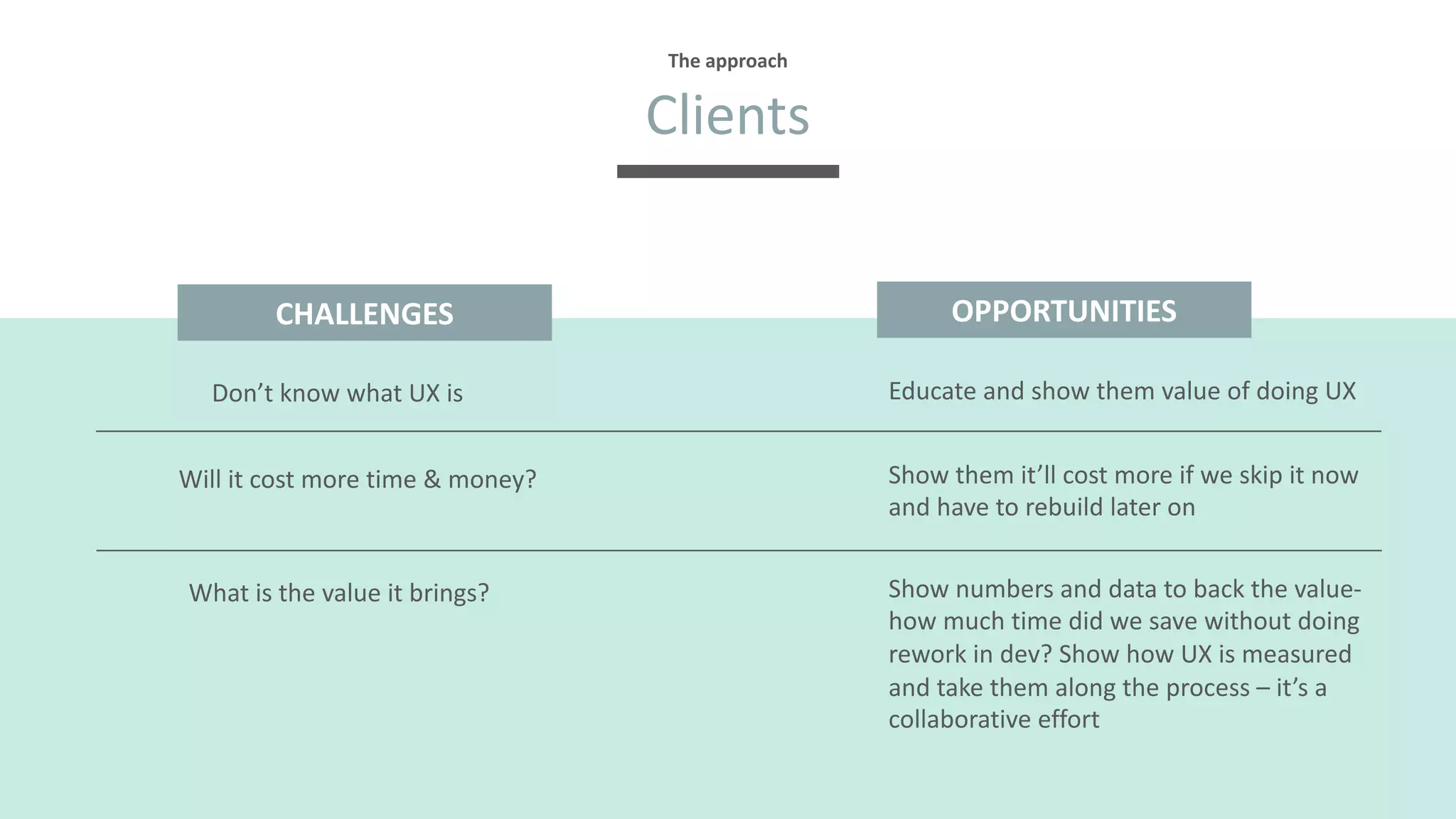 The approach

Clients

| CHALLENGES | OPPORTUNITIES |
|---|---|
| Don’t know what UX is | Educate and show them value of doing UX |
| Will it cost more time & money? | Show them it’ll cost more if we skip it now and have to rebuild later on |
| What is the value it brings? | Show numbers and data to back the value- how much time did we save without doing rework in dev? Show how UX is measured and take them along the process – it’s a collaborative effort |